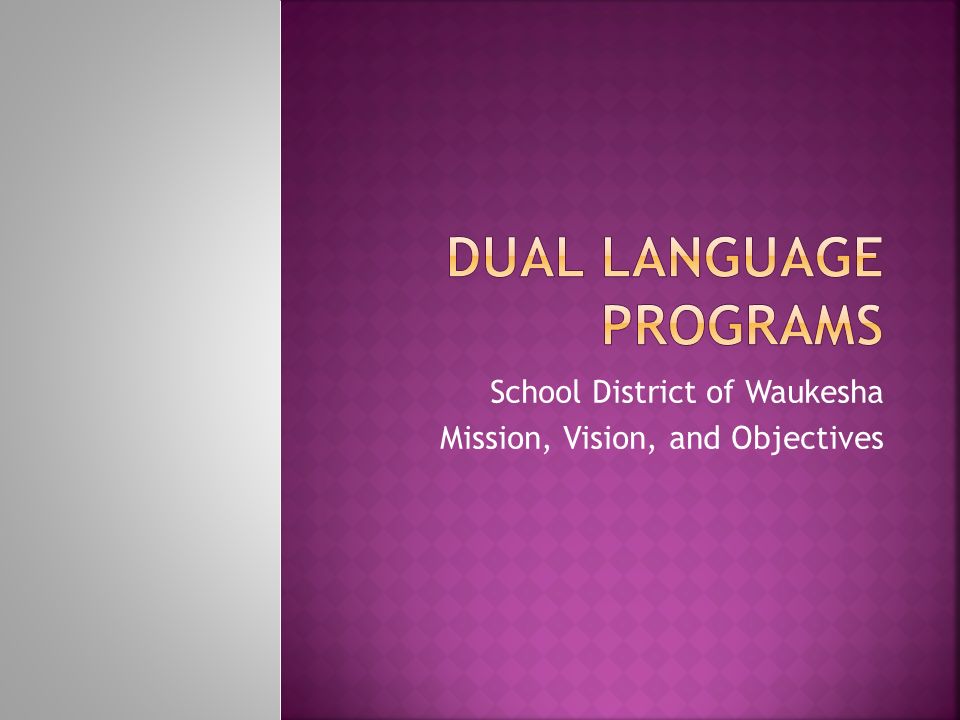 DUAL LANGUAGE PROGRAMS

School District of Waukesha
Mission, Vision, and Objectives